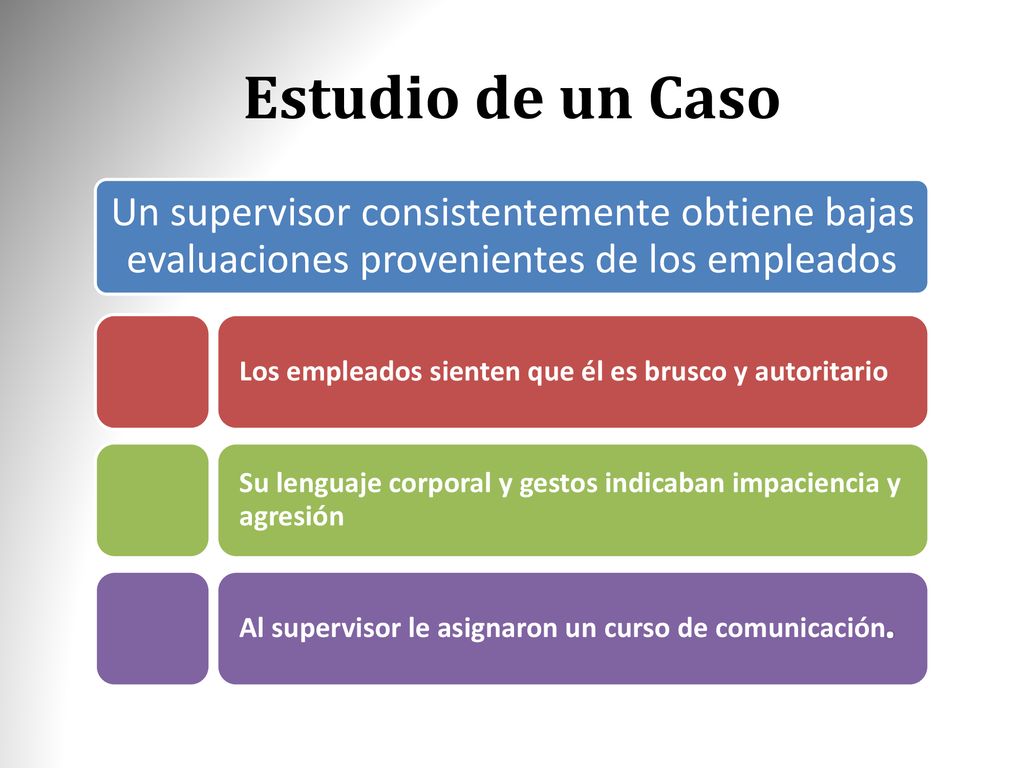 Estudio de un Caso

Un supervisor consistentemente obtiene bajas evaluaciones provenientes de los empleados

Los empleados sienten que él es brusco y autoritario

Su lenguaje corporal y gestos indicaban impaciencia y agresión

Al supervisor le asignaron un curso de comunicación.